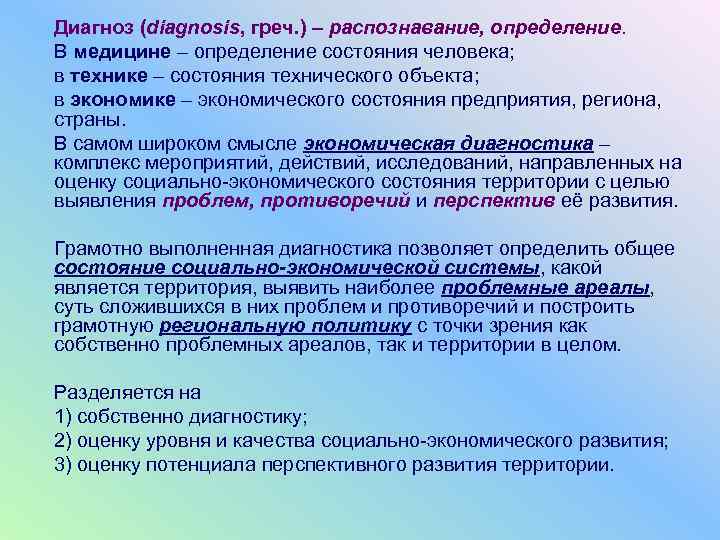 Диагноз (diagnosis, греч.) – распознавание, определение.

В медицине – определение состояния человека;

в технике – состояния технического объекта;

в экономике – экономического состояния предприятия, региона, страны.

В самом широком смысле экономическая диагностика – комплекс мероприятий, действий, исследований, направленных на оценку социально-экономического состояния территории с целью выявления проблем, противоречий и перспектив её развития.

Грамотно выполненная диагностика позволяет определить общее состояние социально-экономической системы, какой является территория, выявить наиболее проблемные ареалы, суть сложившихся в них проблем и противоречий и построить грамотную региональную политику с точки зрения как собственно проблемных ареалов, так и территории в целом.

Разделяется на

1) собственно диагностику;

2) оценку уровня и качества социально-экономического развития;

3) оценку потенциала перспективного развития территории.